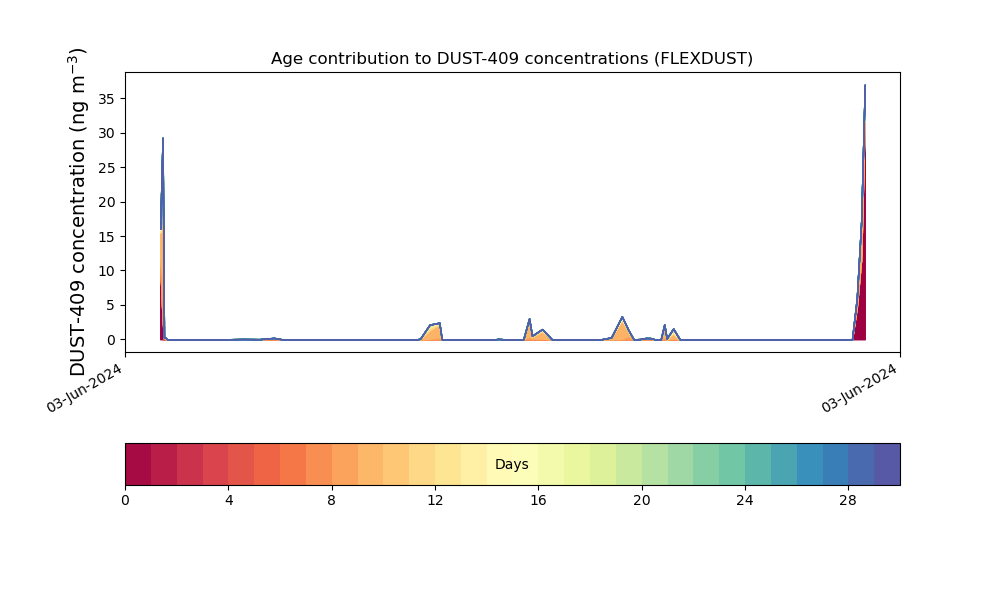 Age contribution to DUST-409 concentrations (FLEXDUST)

DUST-409 concentration (ng m$^{-3}$)

35
30
25
20
15
10
5
0

03-Jun-2024
03-Jun-2024

Days

0
4
8
12
16
20
24
28